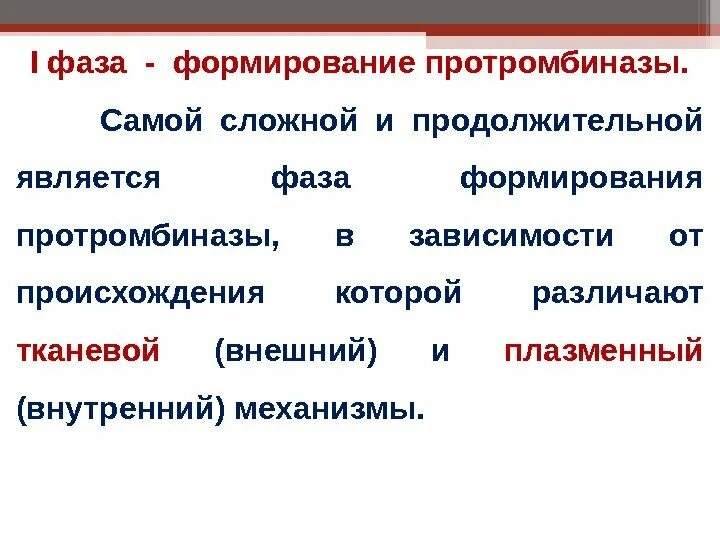 I фаза - формирование протромбиназы.

Самой сложной и продолжительной является фаза формирования протромбиназы, в зависимости от происхождения которой различают тканевой (внешний) и плазменный (внутренний) механизмы.